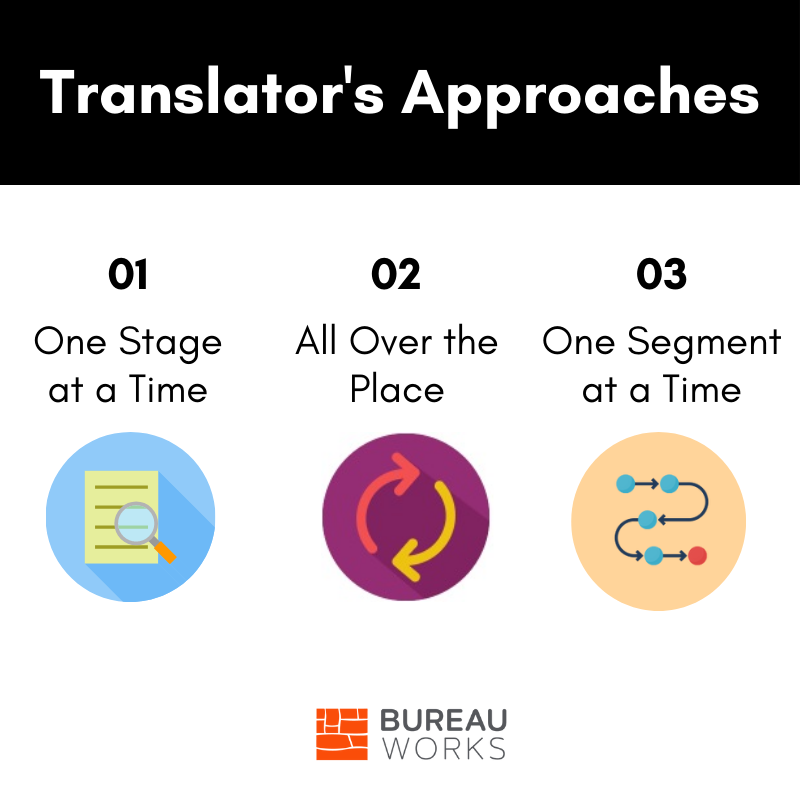 Translator's Approaches

01
One Stage at a Time

02
All Over the Place

03
One Segment at a Time

BUREAU
WORKS